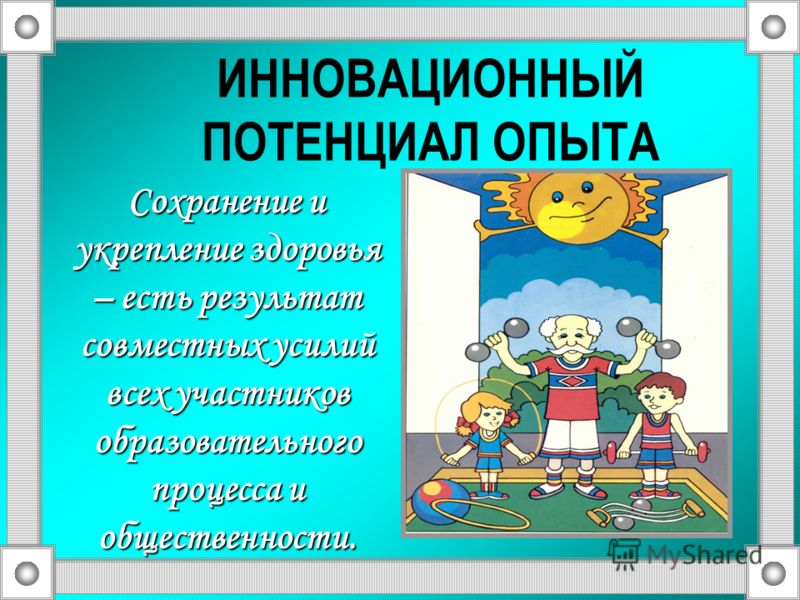 ИННОВАЦИОННЫЙ ПОТЕНЦИАЛ ОПЫТА

Сохранение и укрепление здоровья – есть результат совместных усилий всех участников образовательного процесса и общественности.

MyShared